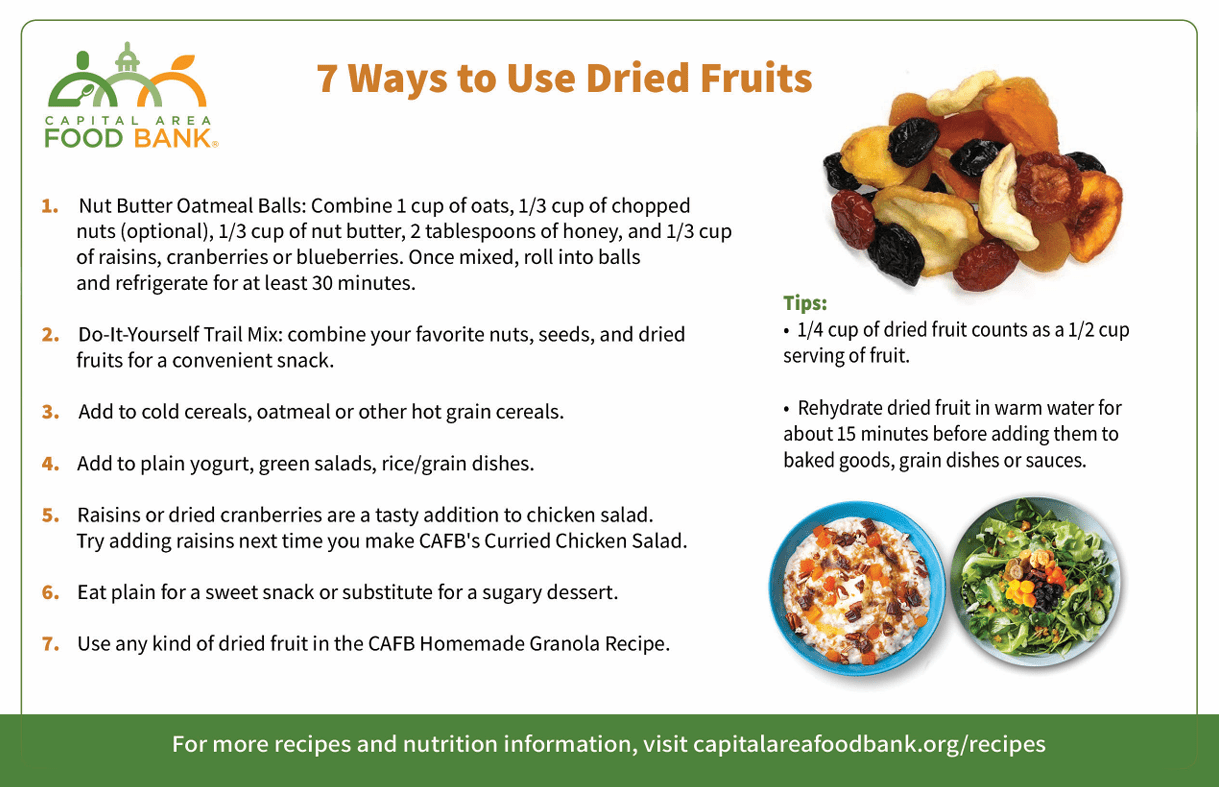 CAPITAL AREA
FOOD BANK®

7 Ways to Use Dried Fruits

1. Nut Butter Oatmeal Balls: Combine 1 cup of oats, 1/3 cup of chopped nuts (optional), 1/3 cup of nut butter, 2 tablespoons of honey, and 1/3 cup of raisins, cranberries or blueberries. Once mixed, roll into balls and refrigerate for at least 30 minutes.

2. Do-It-Yourself Trail Mix: combine your favorite nuts, seeds, and dried fruits for a convenient snack.

3. Add to cold cereals, oatmeal or other hot grain cereals.

4. Add to plain yogurt, green salads, rice/grain dishes.

5. Raisins or dried cranberries are a tasty addition to chicken salad. Try adding raisins next time you make CAFB's Curried Chicken Salad.

6. Eat plain for a sweet snack or substitute for a sugary dessert.

7. Use any kind of dried fruit in the CAFB Homemade Granola Recipe.

Tips:
• 1/4 cup of dried fruit counts as a 1/2 cup serving of fruit.

• Rehydrate dried fruit in warm water for about 15 minutes before adding them to baked goods, grain dishes or sauces.

For more recipes and nutrition information, visit capitalareafoodbank.org/recipes